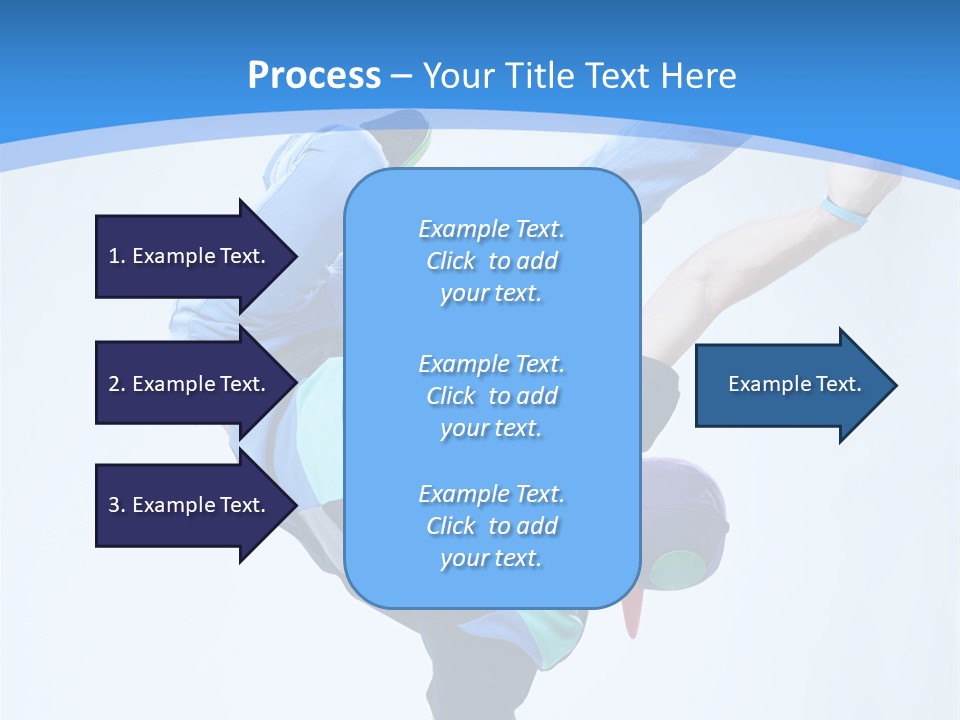 Process – Your Title Text Here

1. Example Text.

2. Example Text.

3. Example Text.

Example Text. Click to add your text.

Example Text. Click to add your text.

Example Text. Click to add your text.

Example Text.